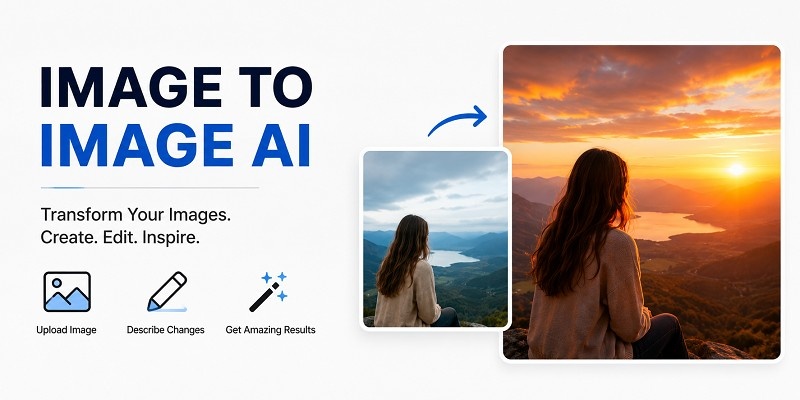 IMAGE TO
IMAGE AI

Transform Your Images.
Create. Edit. Inspire.

Upload Image

Describe Changes

Get Amazing Results